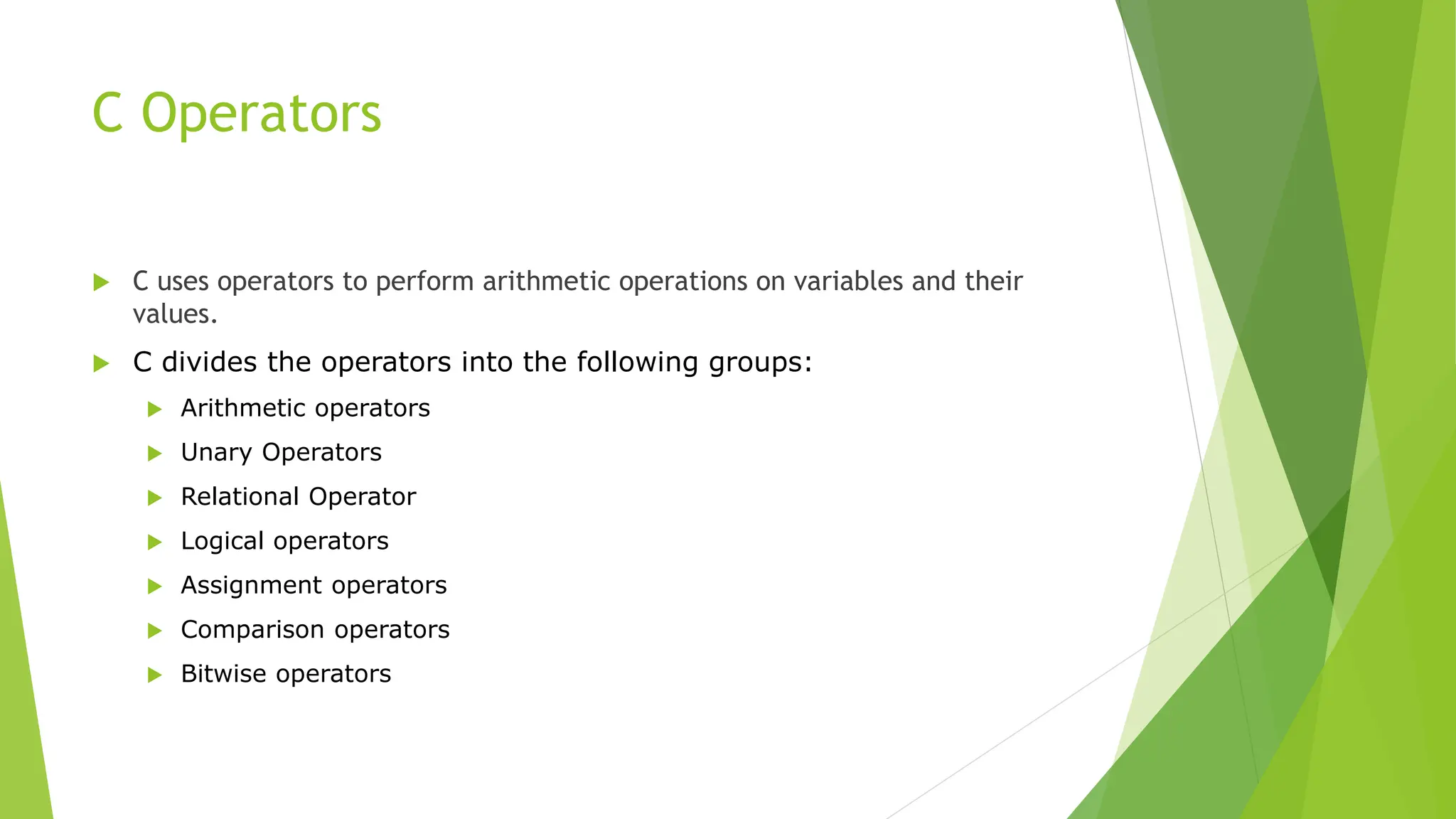 C Operators

C uses operators to perform arithmetic operations on variables and their values.

C divides the operators into the following groups:

Arithmetic operators

Unary Operators

Relational Operator

Logical operators

Assignment operators

Comparison operators

Bitwise operators